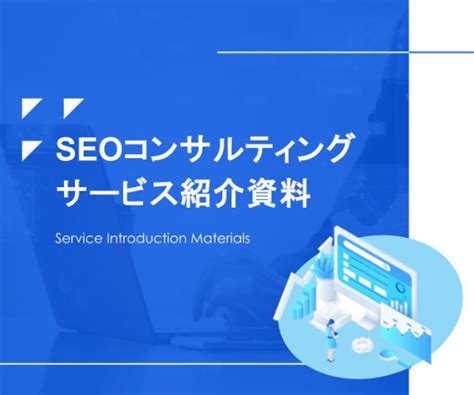 SEOコンサルティング
サービス紹介資料

Service Introduction Materials